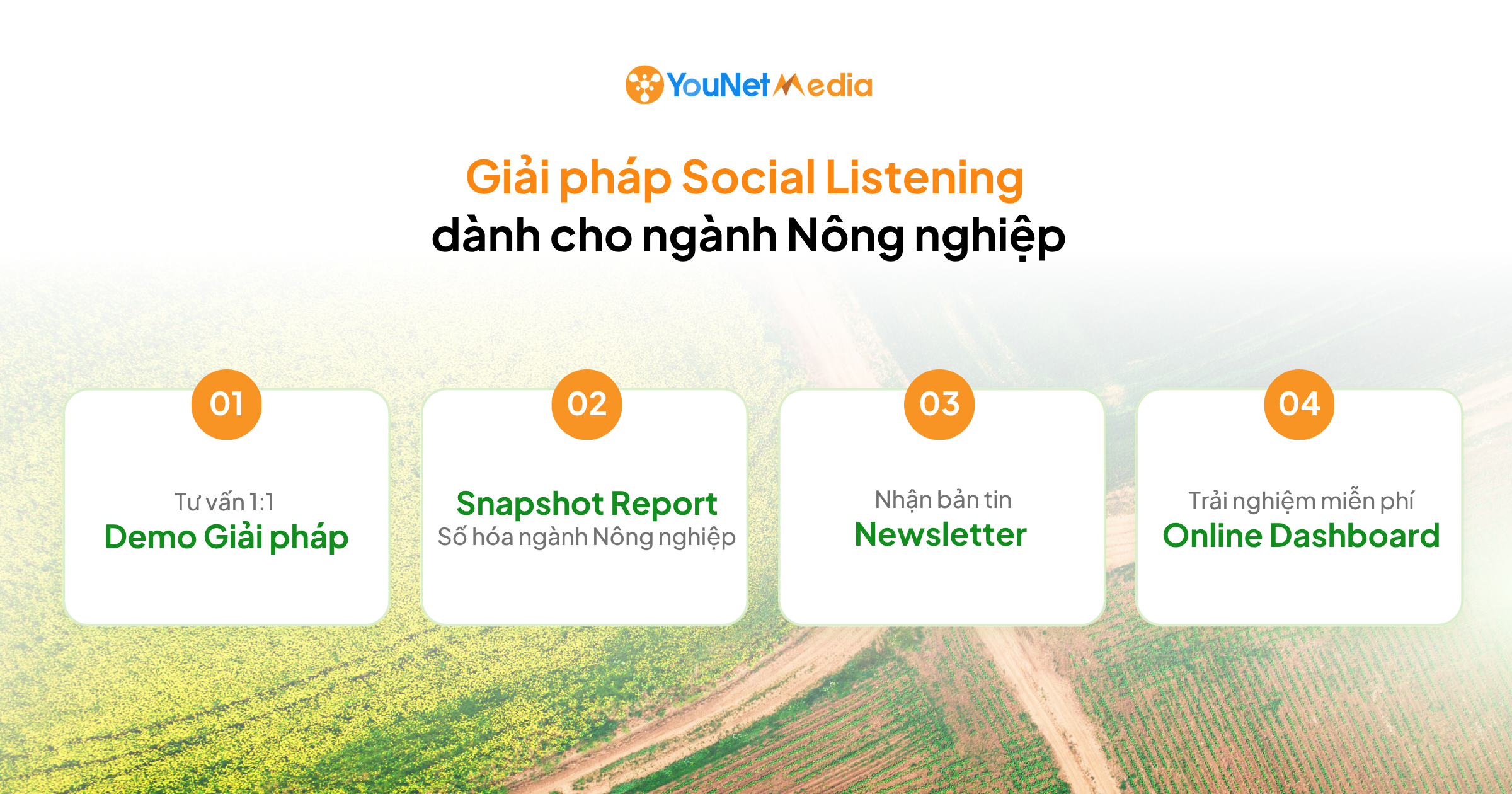 YouNet Media

Giải pháp Social Listening
dành cho ngành Nông nghiệp

01
Tư vấn 1:1
Demo Giải pháp

02
Snapshot Report
Số hóa ngành Nông nghiệp

03
Nhận bản tin
Newsletter

04
Trải nghiệm miễn phí
Online Dashboard